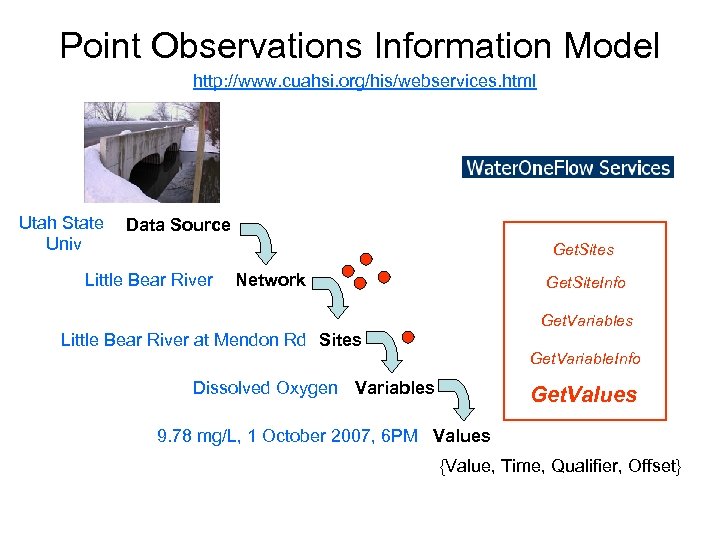 Point Observations Information Model

http://www.cuahsi.org/his/webservices.html

WaterOneFlow Services

Utah State Univ Data Source

Little Bear River Network

Little Bear River at Mendon Rd Sites

Dissolved Oxygen Variables

9.78 mg/L, 1 October 2007, 6PM Values

{Value, Time, Qualifier, Offset}

GetSites

GetSiteInfo

GetVariables

GetVariableInfo

GetValues